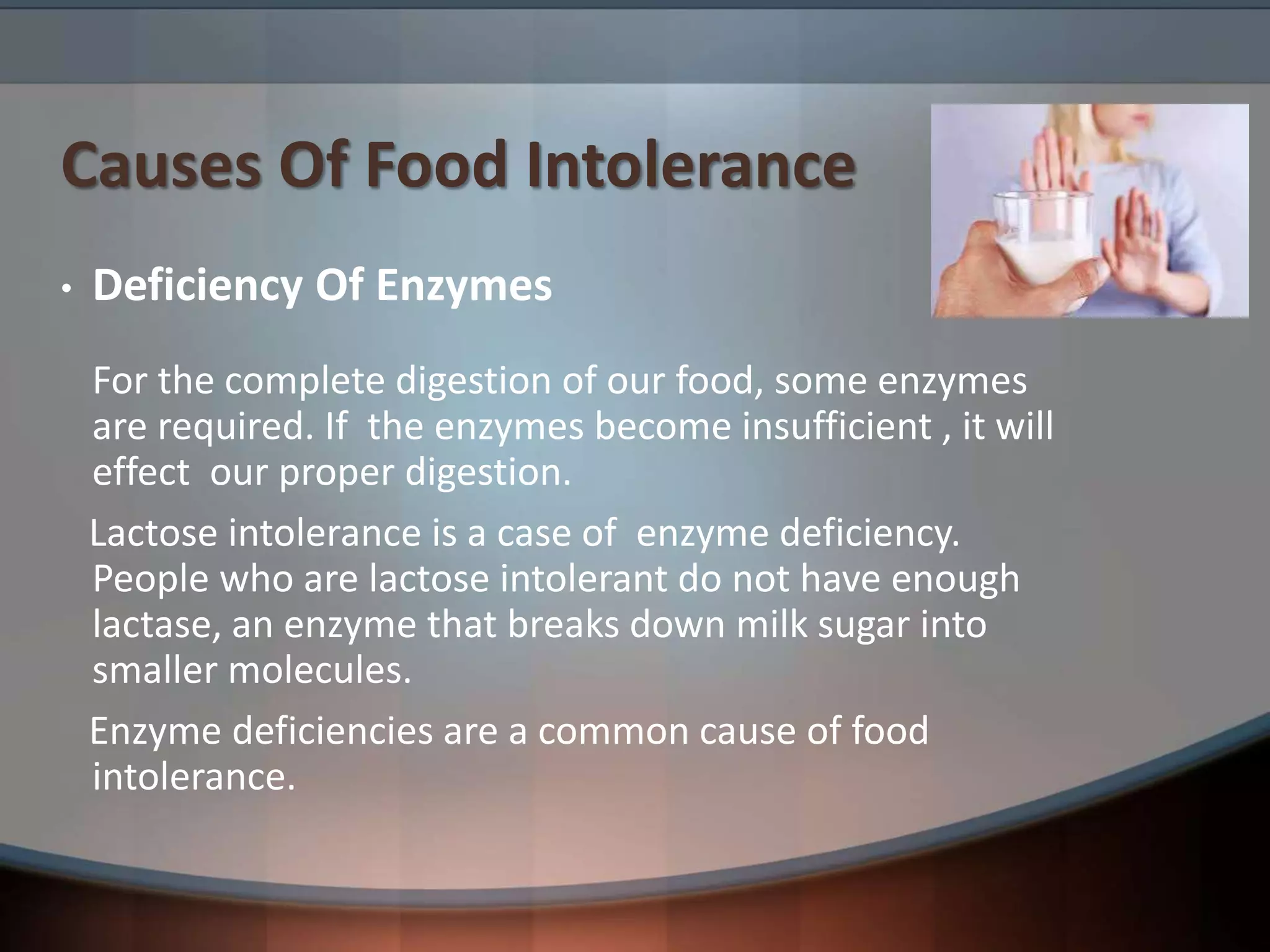 Causes Of Food Intolerance

• Deficiency Of Enzymes

For the complete digestion of our food, some enzymes are required. If the enzymes become insufficient , it will effect our proper digestion.

Lactose intolerance is a case of enzyme deficiency. People who are lactose intolerant do not have enough lactase, an enzyme that breaks down milk sugar into smaller molecules.

Enzyme deficiencies are a common cause of food intolerance.